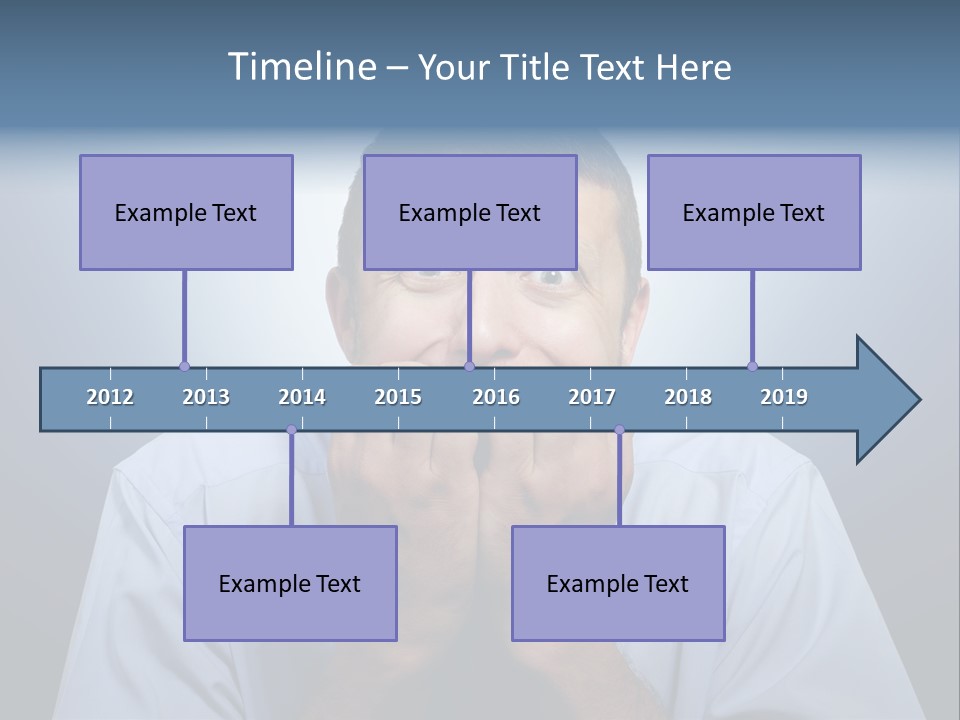 Timeline – Your Title Text Here

Example Text

Example Text

Example Text

2012 2013 2014 2015 2016 2017 2018 2019

Example Text

Example Text